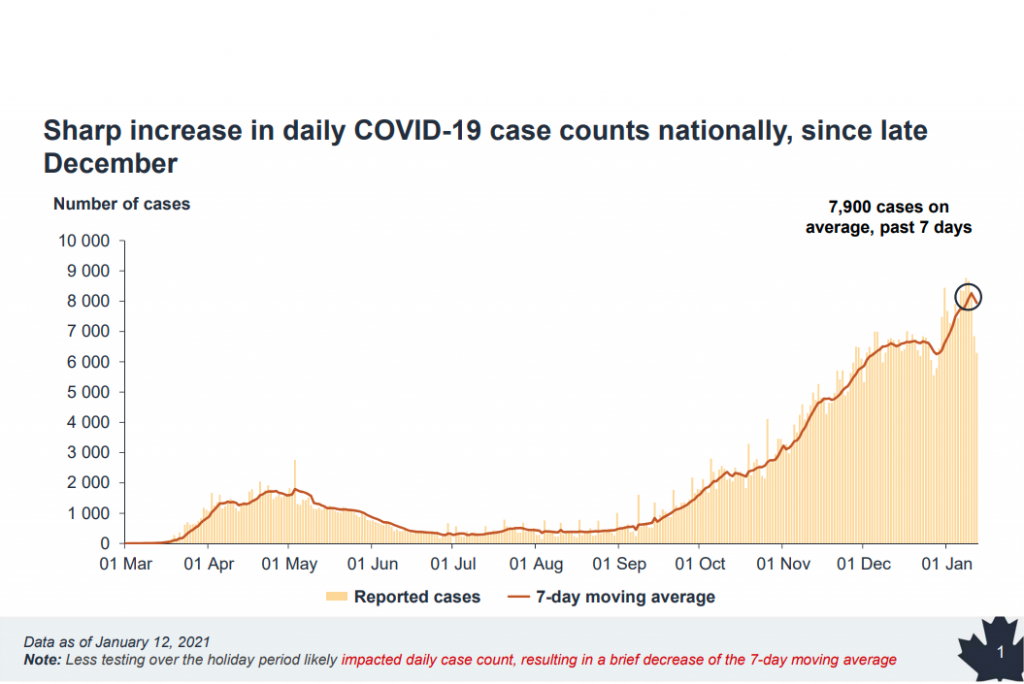 Sharp increase in daily COVID-19 case counts nationally, since late December

Number of cases

7,900 cases on average, past 7 days

10 000
9 000
8 000
7 000
6 000
5 000
4 000
3 000
2 000
1 000
0

01 Mar 01 Apr 01 May 01 Jun 01 Jul 01 Aug 01 Sep 01 Oct 01 Nov 01 Dec 01 Jan

Reported cases 7-day moving average

Data as of January 12, 2021
Note: Less testing over the holiday period likely impacted daily case count, resulting in a brief decrease of the 7-day moving average

1